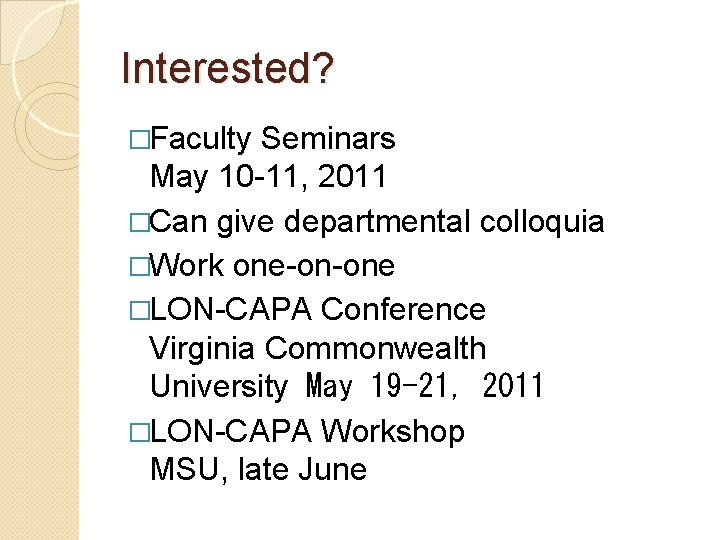 Interested?

□Faculty Seminars May 10-11, 2011

□Can give departmental colloquia

□Work one-on-one

□LON-CAPA Conference Virginia Commonwealth University May 19-21, 2011

□LON-CAPA Workshop MSU, late June